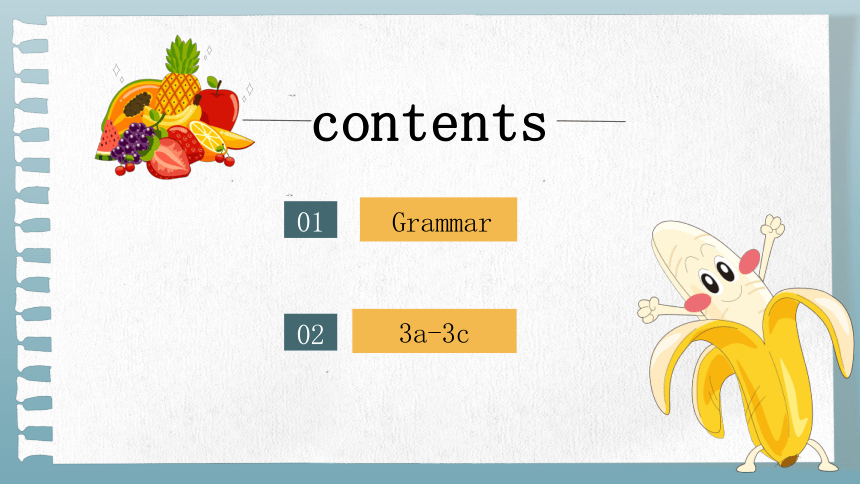 contents

01 Grammar

02 3a-3c